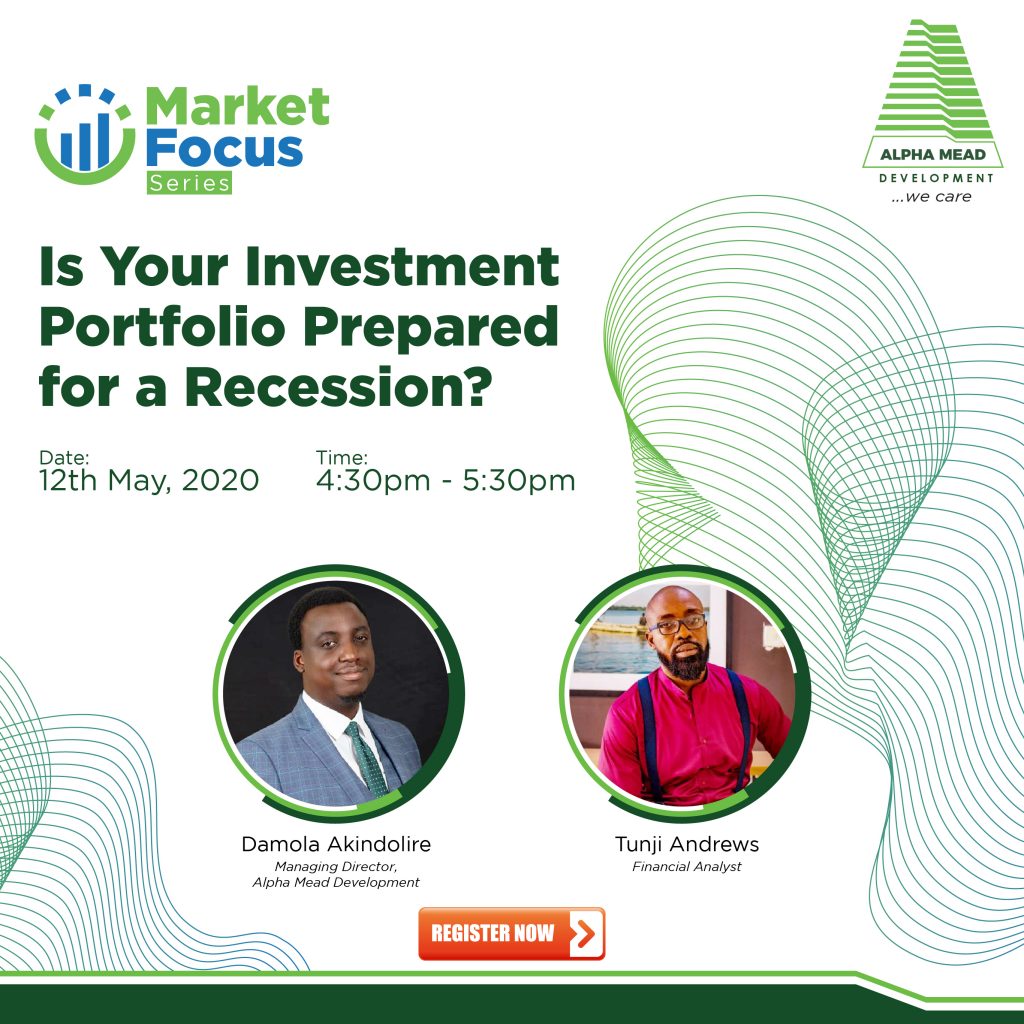 Market Focus Series

ALPHA MEAD
DEVELOPMENT
...we care

Is Your Investment Portfolio Prepared for a Recession?

Date:
12th May, 2020

Time:
4:30pm - 5:30pm

Damola Akindolire
Managing Director, Alpha Mead Development

Tunji Andrews
Financial Analyst

REGISTER NOW